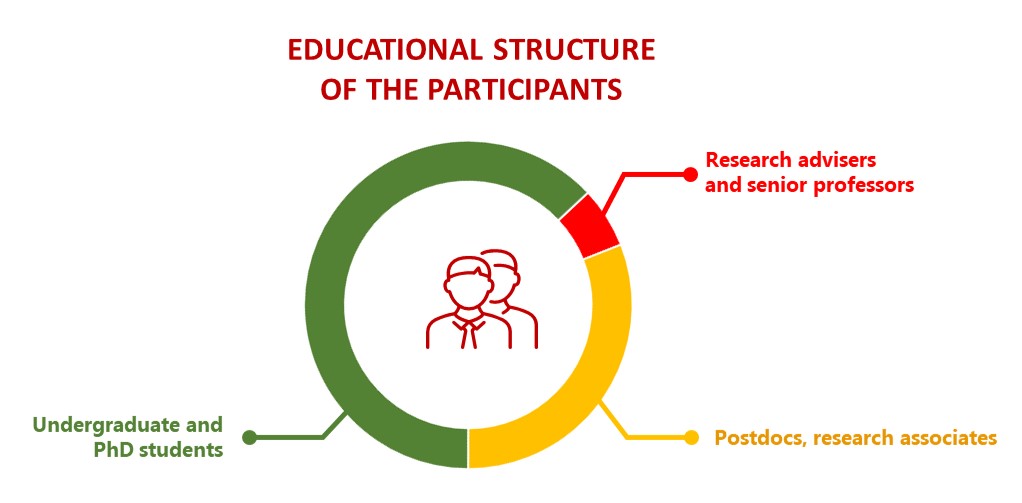 EDUCATIONAL STRUCTURE OF THE PARTICIPANTS

Research advisers and senior professors

Undergraduate and PhD students

Postdocs, research associates